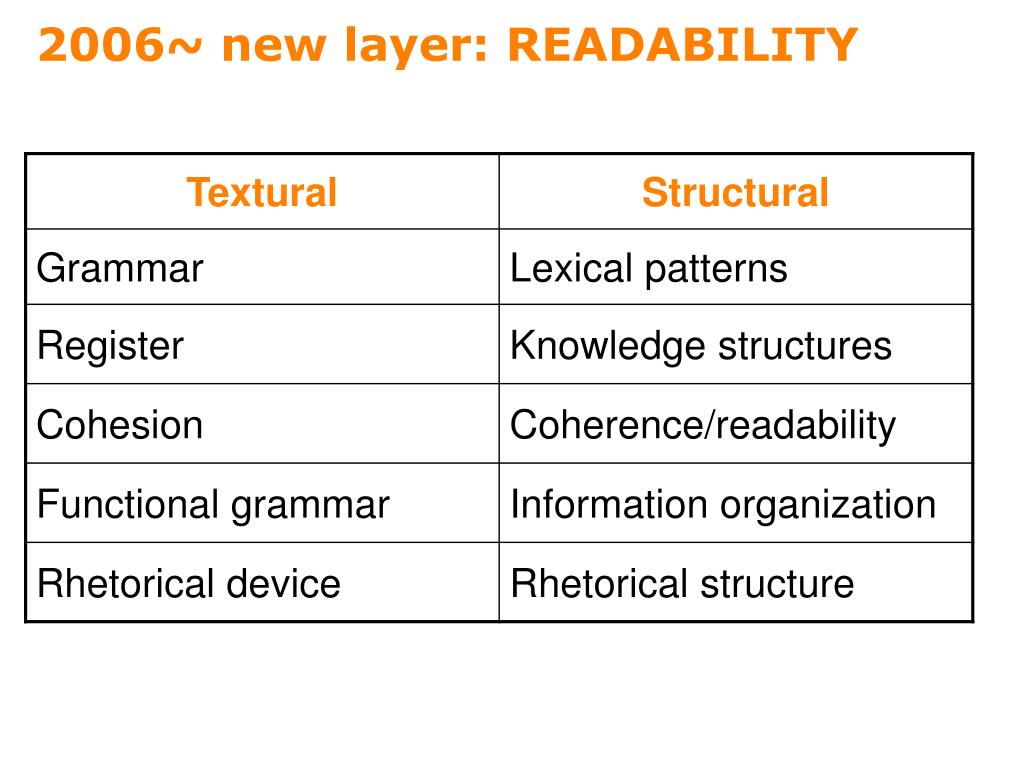 2006~ new layer: READABILITY

| Textural | Structural |
|---|---|
| Grammar | Lexical patterns |
| Register | Knowledge structures |
| Cohesion | Coherence/readability |
| Functional grammar | Information organization |
| Rhetorical device | Rhetorical structure |